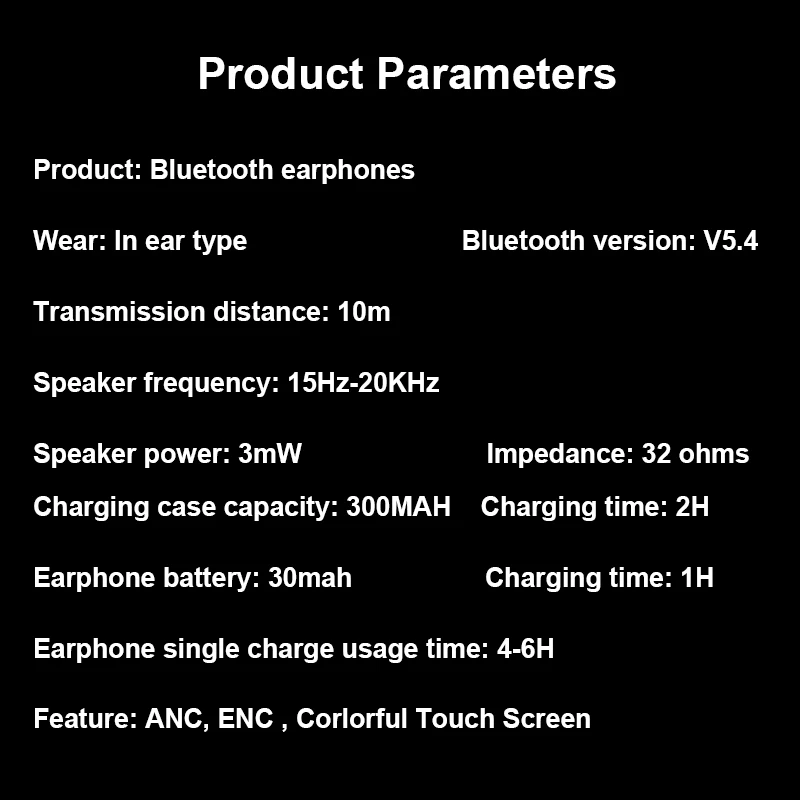 Product Parameters

Product: Bluetooth earphones

Wear: In ear type Bluetooth version: V5.4

Transmission distance: 10m

Speaker frequency: 15Hz-20KHz

Speaker power: 3mW Impedance: 32 ohms

Charging case capacity: 300MAH Charging time: 2H

Earphone battery: 30mah Charging time: 1H

Earphone single charge usage time: 4-6H

Feature: ANC, ENC , Corlorful Touch Screen